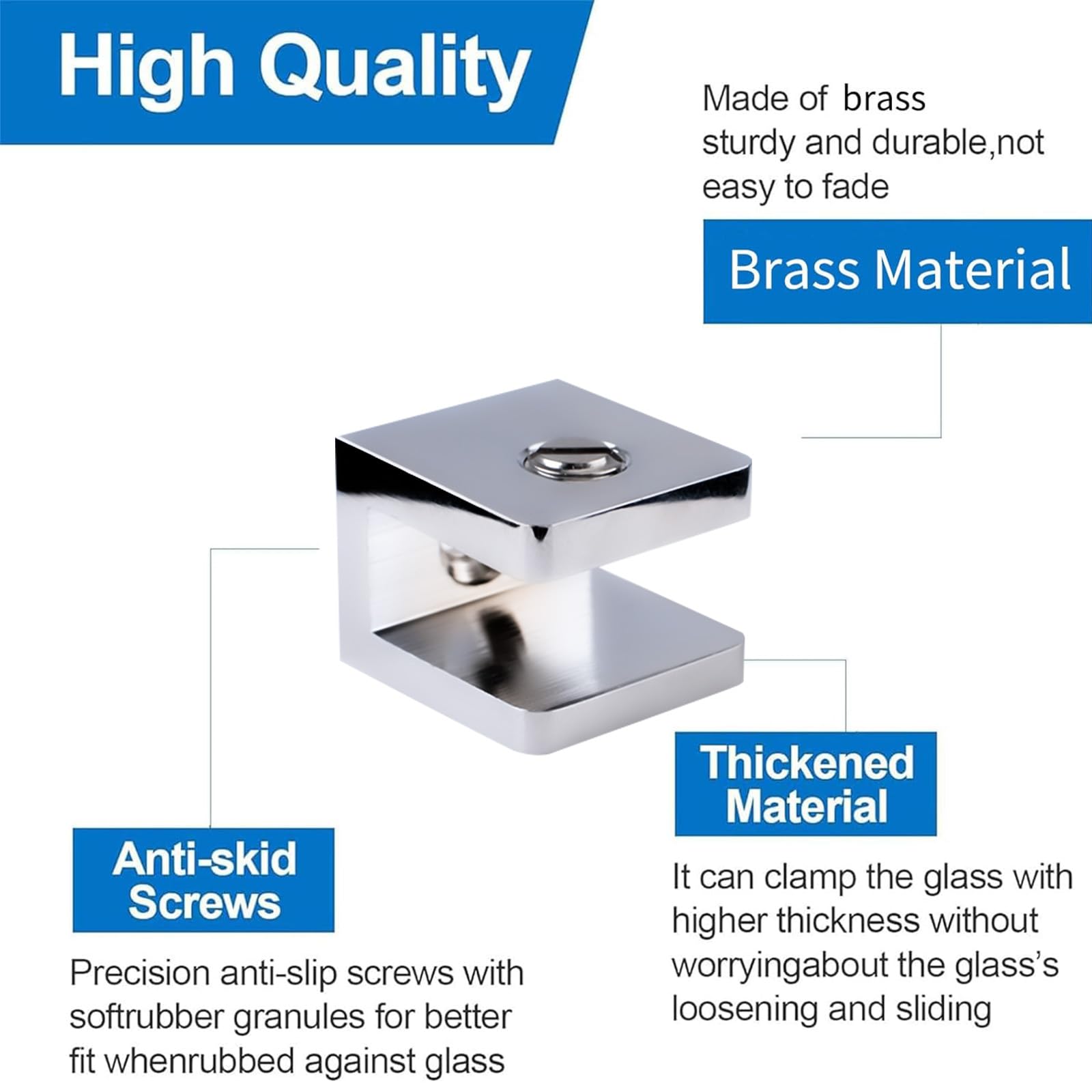 High Quality

Made of brass sturdy and durable,not easy to fade

Brass Material

Thickened Material

It can clamp the glass with higher thickness without worryingabout the glass's loosening and sliding

Anti-skid Screws

Precision anti-slip screws with softrubber granules for better fit whenrubbed against glass